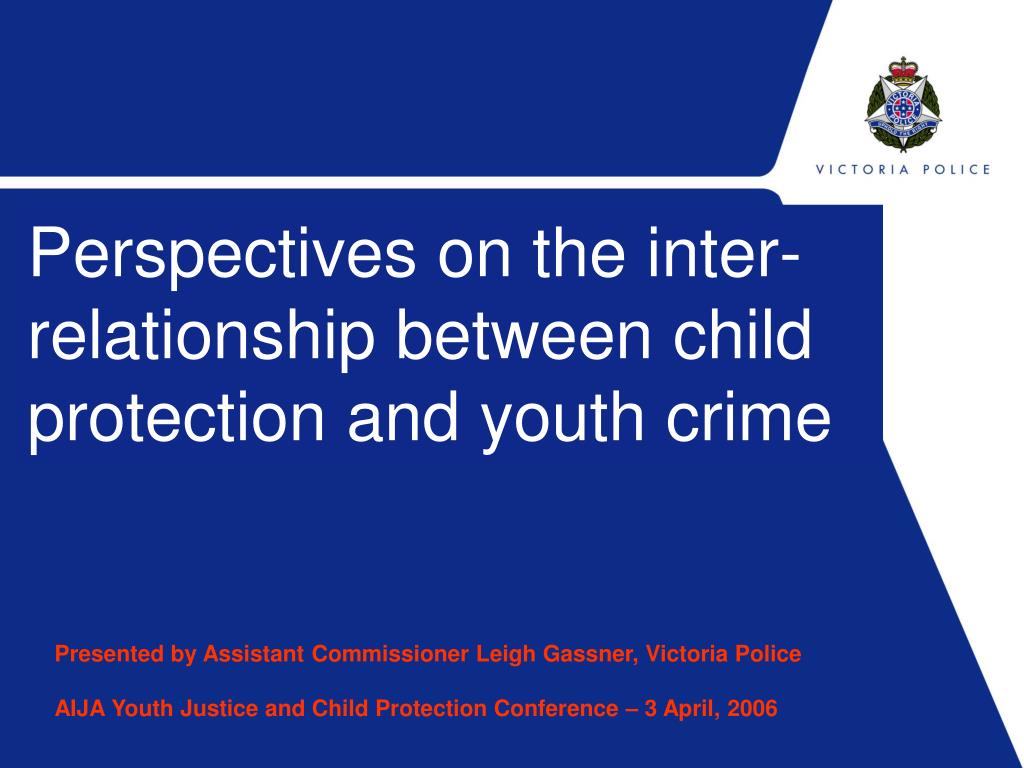 VICTORIA POLICE

Perspectives on the inter-relationship between child protection and youth crime

Presented by Assistant Commissioner Leigh Gassner, Victoria Police

AIJA Youth Justice and Child Protection Conference – 3 April, 2006